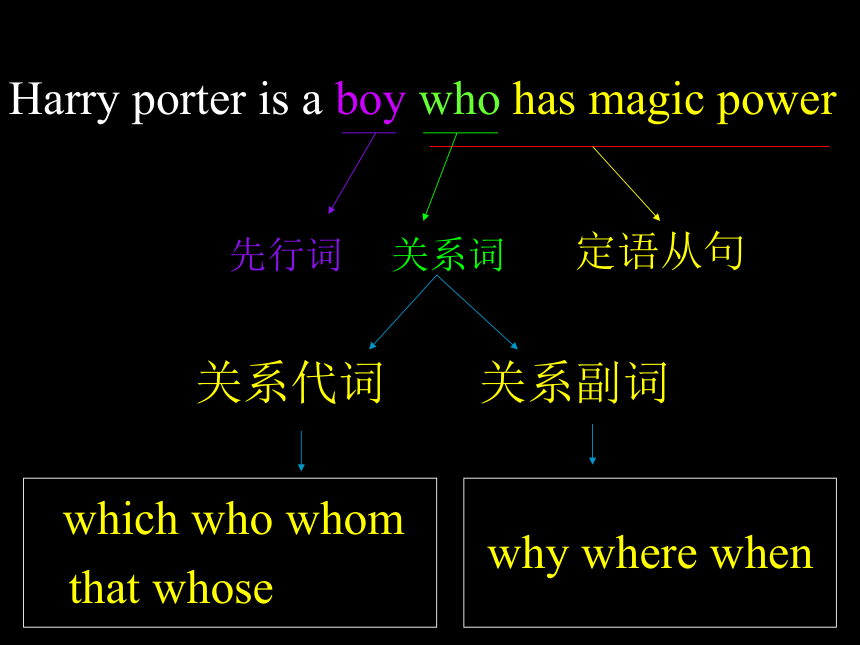 Harry porter is a boy who has magic power

先行词 关系词 定语从句

关系代词 关系副词

which who whom that whose

why where when